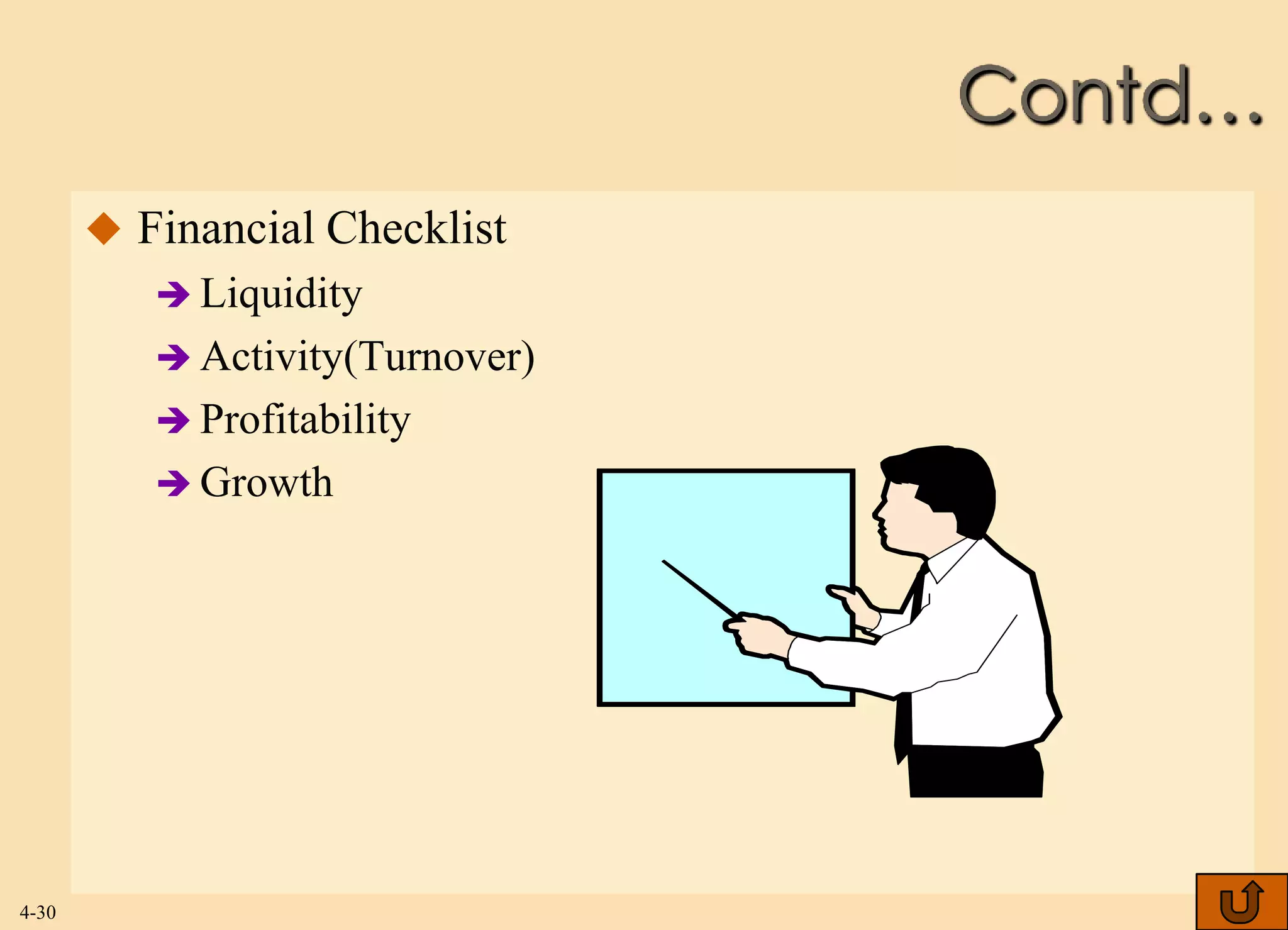 Contd...

◆ Financial Checklist

➔ Liquidity

➔ Activity(Turnover)

➔ Profitability

➔ Growth

4-30